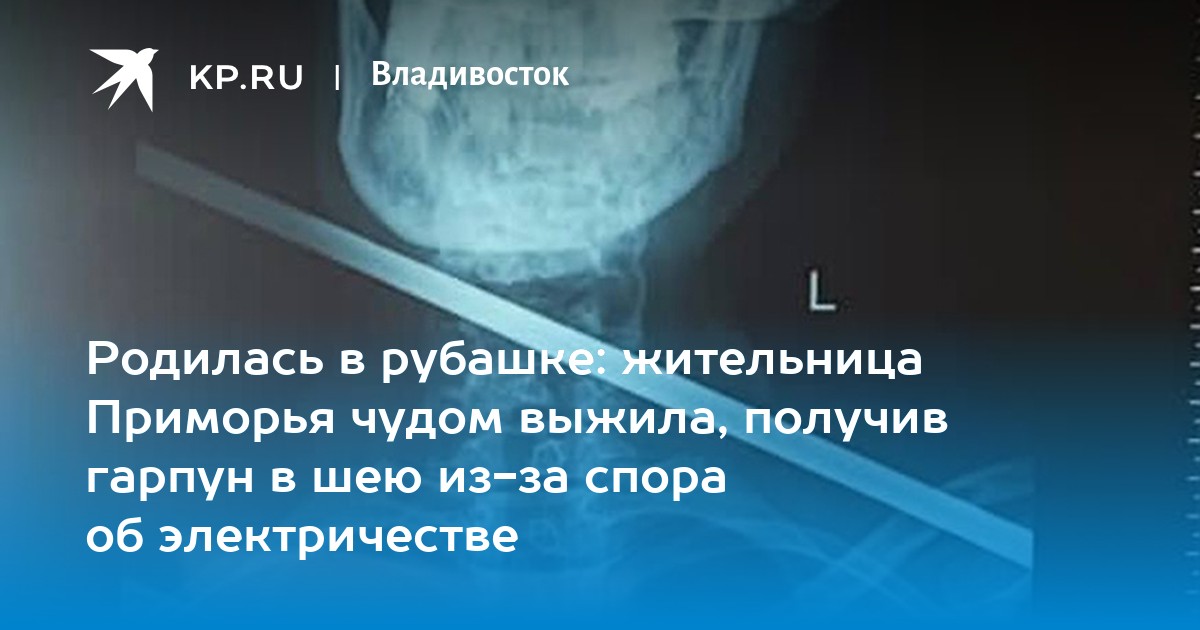 KP.RU | Владивосток

L

Родилась в рубашке: жительница Приморья чудом выжила, получив гарпун в шею из-за спора об электричестве